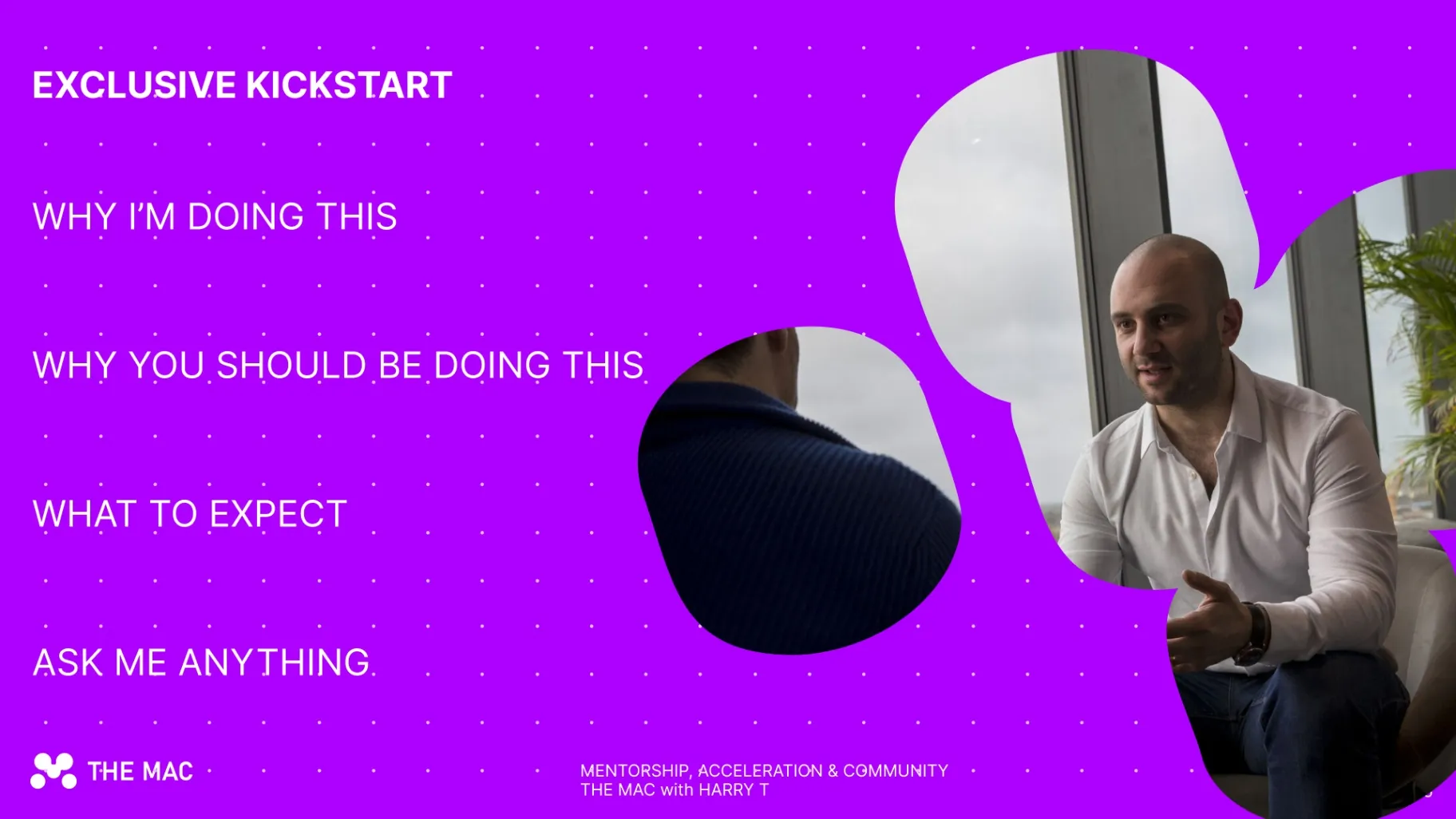 EXCLUSIVE KICKSTART

WHY I'M DOING THIS

WHY YOU SHOULD BE DOING THIS

WHAT TO EXPECT

ASK ME ANYTHING

THE MAC

MENTORSHIP, ACCELERATION & COMMUNITY
THE MAC with HARRY T